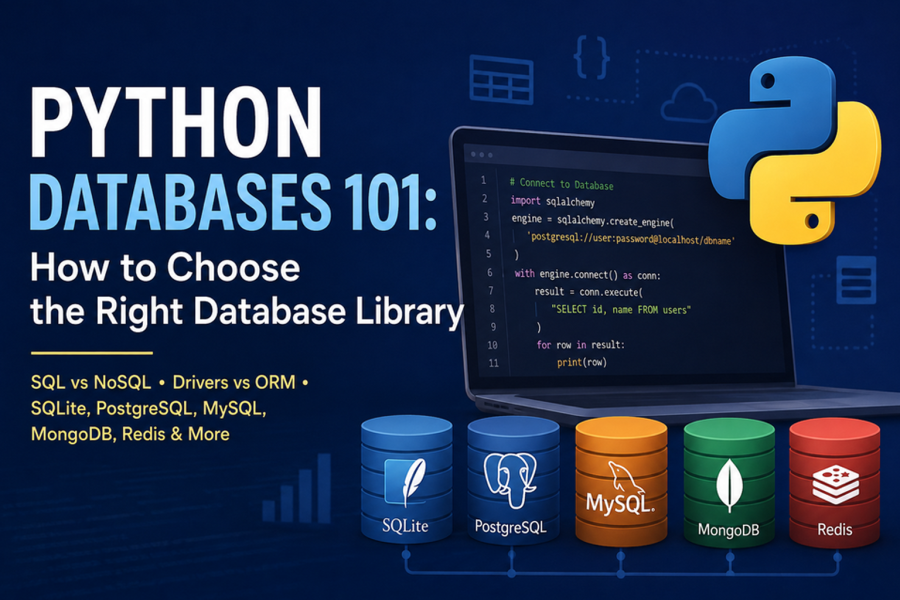 PYTHON
DATABASES 101:
How to Choose the Right Database Library

SQL vs NoSQL • Drivers vs ORM • SQLite, PostgreSQL, MySQL, MongoDB, Redis & More

1 # Connect to Database
2 import sqlalchemy
3 engine = sqlalchemy.create_engine(
4 'postgresql://user:password@localhost/dbname'
5 )
6 with engine.connect() as conn:
7 result = conn.execute(
8 "SELECT id, name FROM users"
9 )
10 for row in result:
11 print(row)

SQLite
PostgreSQL
MySQL
MongoDB
Redis